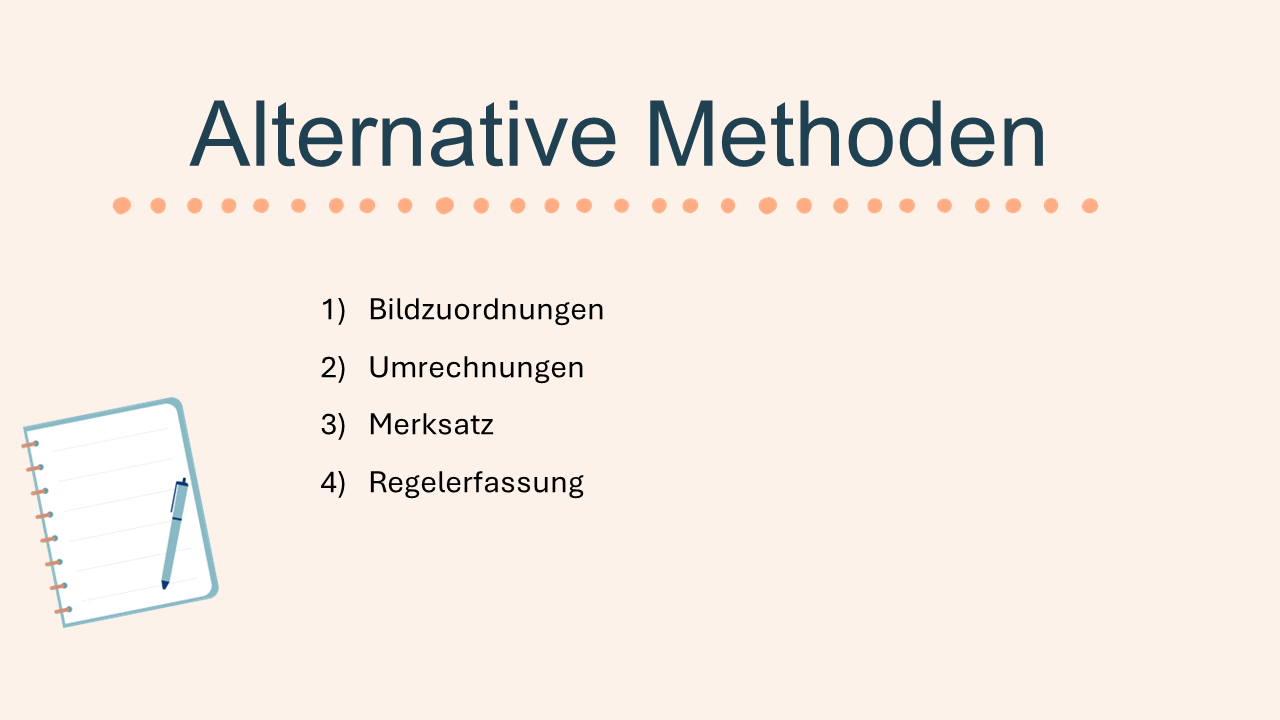 Alternative Methoden

1) Bildzuordnungen
2) Umrechnungen
3) Merksatz
4) Regelerfassung